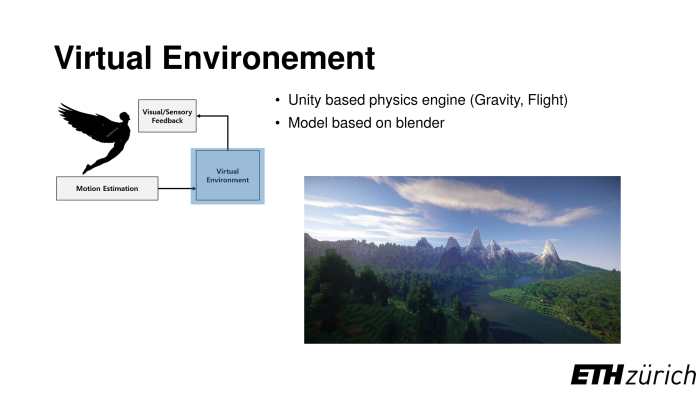 Virtual Environement

Visual/Sensory Feedback

Virtual Environment

Motion Estimation

• Unity based physics engine (Gravity, Flight)
• Model based on blender

ETH zürich